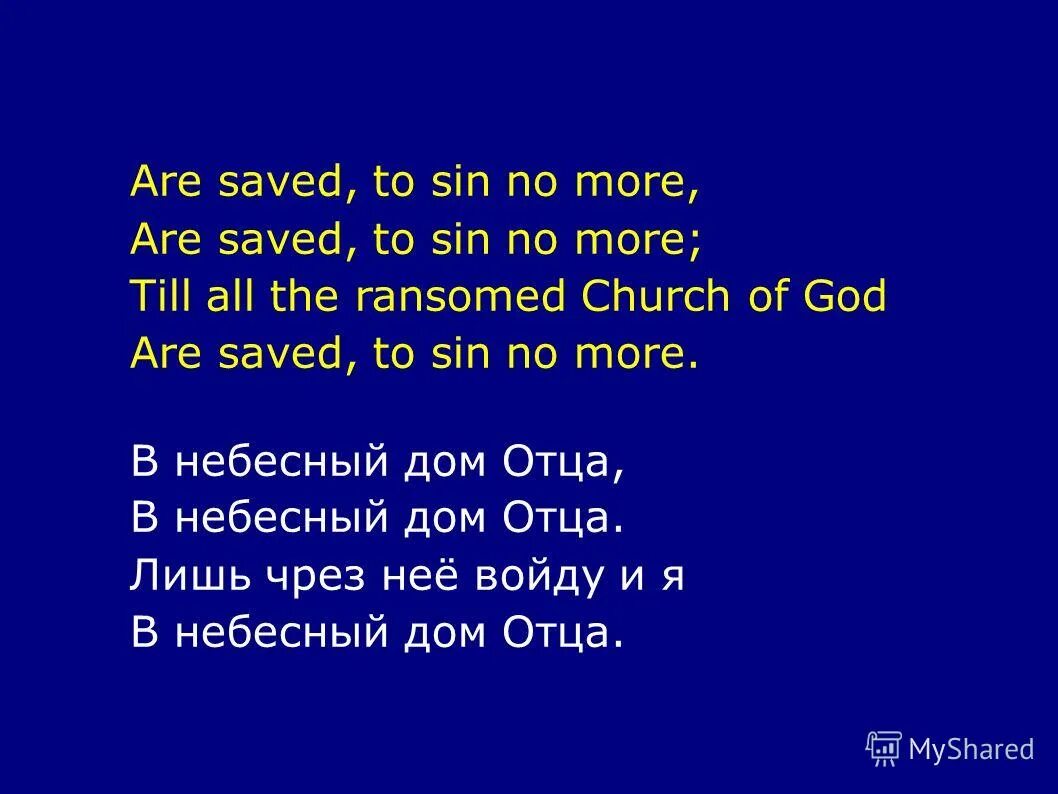 Are saved, to sin no more,
Are saved, to sin no more;
Till all the ransomed Church of God
Are saved, to sin no more.

В небесный дом Отца,
В небесный дом Отца.
Лишь чрез неё войду и я
В небесный дом Отца.

MyShared